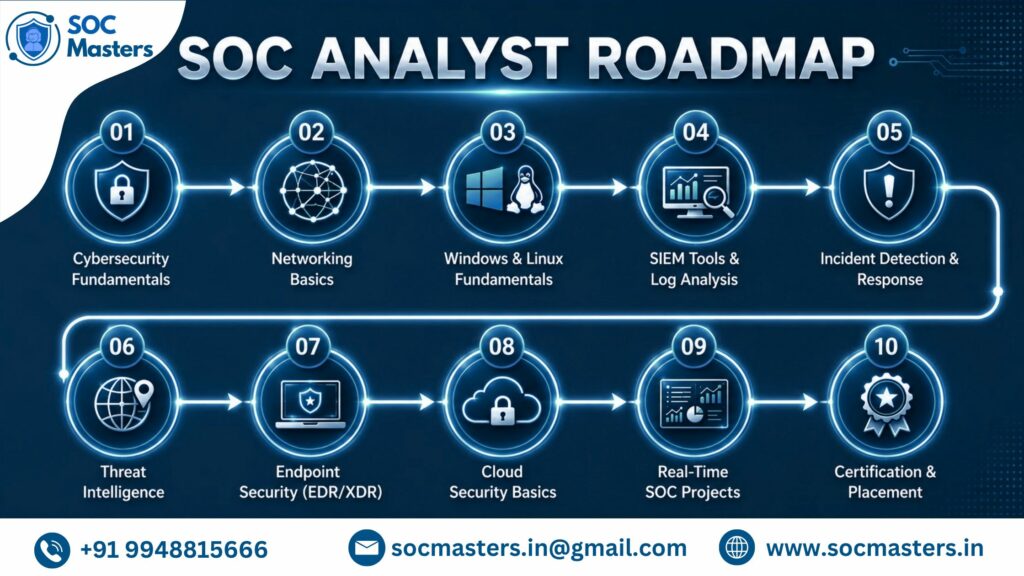 SOC Masters

SOC ANALYST ROADMAP

01
Cybersecurity Fundamentals

02
Networking Basics

03
Windows & Linux Fundamentals

04
SIEM Tools & Log Analysis

05
Incident Detection & Response

06
Threat Intelligence

07
Endpoint Security (EDR/XDR)

08
Cloud Security Basics

09
Real-Time SOC Projects

10
Certification & Placement

+91 9948815666

socmasters.in@gmail.com

www.socmasters.in